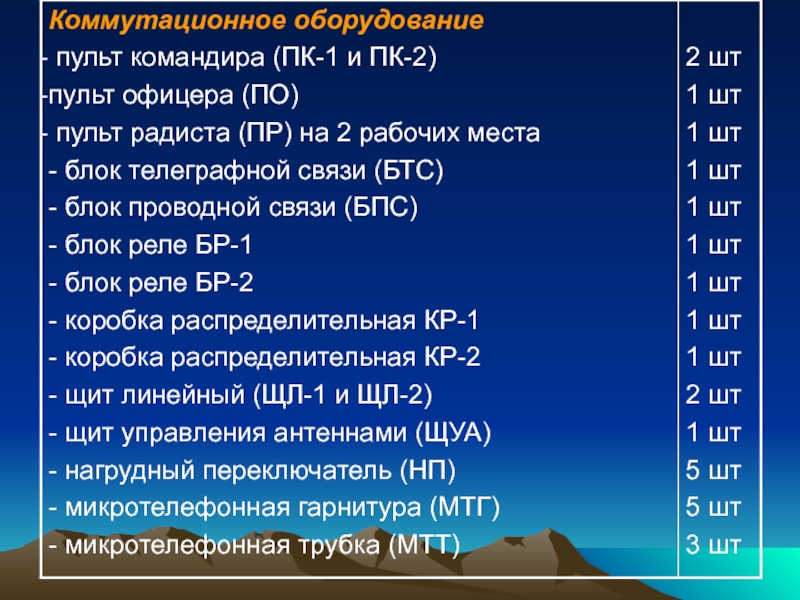 | Коммутационное оборудование | |
|---|---|
| - пульт командира (ПК-1 и ПК-2) | 2 шт |
| -пульт офицера (ПО) | 1 шт |
| - пульт радиста (ПР) на 2 рабочих места | 1 шт |
| - блок телеграфной связи (БТС) | 1 шт |
| - блок проводной связи (БПС) | 1 шт |
| - блок реле БР-1 | 1 шт |
| - блок реле БР-2 | 1 шт |
| - коробка распределительная КР-1 | 1 шт |
| - коробка распределительная КР-2 | 1 шт |
| - щит линейный (ЩЛ-1 и ЩЛ-2) | 2 шт |
| - щит управления антеннами (ЩУА) | 1 шт |
| - нагрудный переключатель (НП) | 5 шт |
| - микротелефонная гарнитура (МТГ) | 5 шт |
| - микротелефонная трубка (МТТ) | 3 шт |